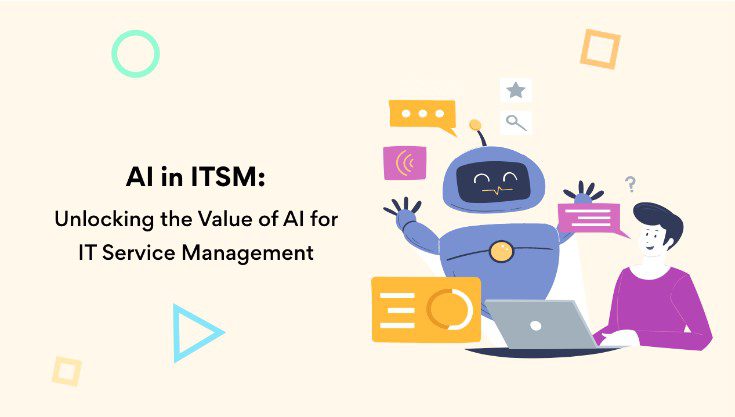 AI in ITSM:

Unlocking the Value of AI for IT Service Management

?